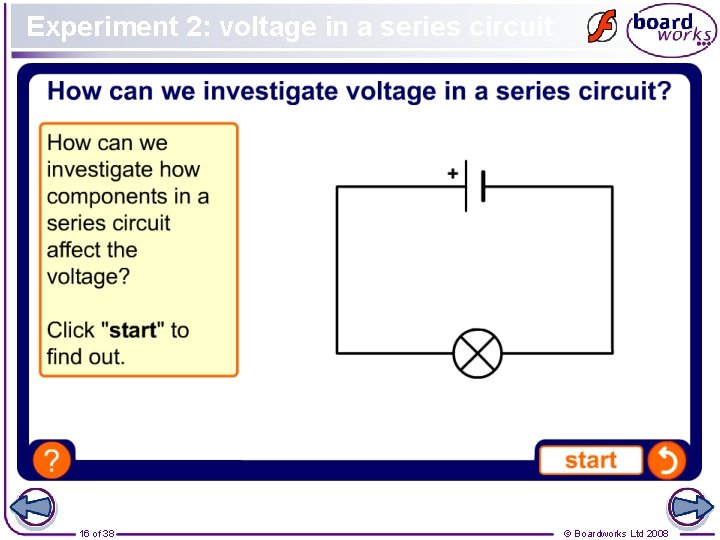 Experiment 2: voltage in a series circuit

board works

How can we investigate voltage in a series circuit?

How can we investigate how components in a series circuit affect the voltage?

Click "start" to find out.

+

?

start

16 of 38

© Boardworks Ltd 2008